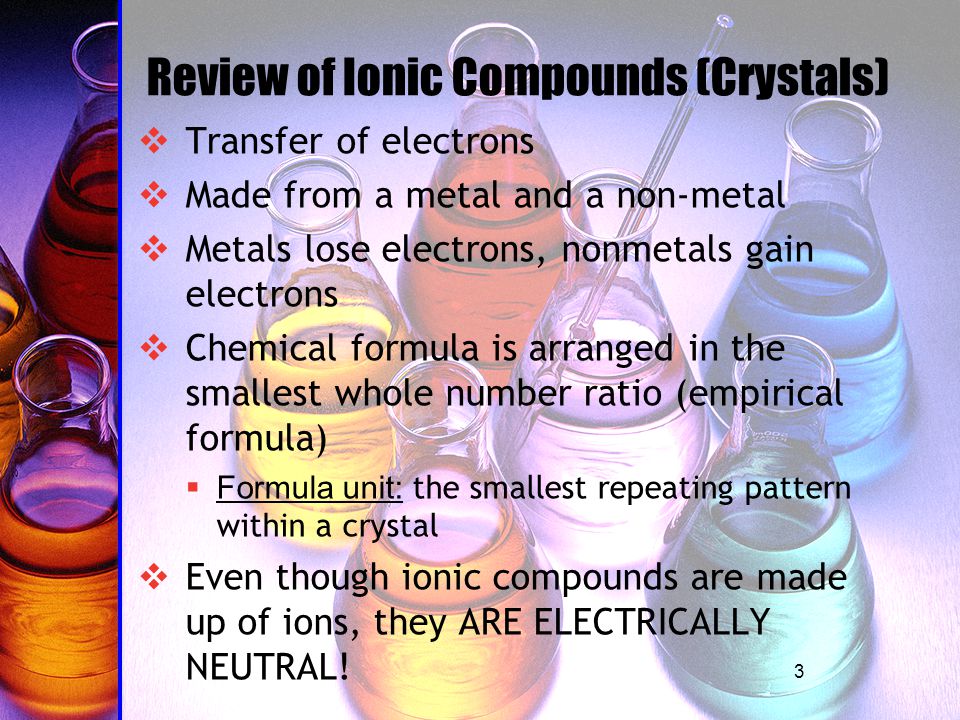 Review of Ionic Compounds (Crystals)

❖ Transfer of electrons

❖ Made from a metal and a non-metal

❖ Metals lose electrons, nonmetals gain electrons

❖ Chemical formula is arranged in the smallest whole number ratio (empirical formula)

▪ Formula unit: the smallest repeating pattern within a crystal

❖ Even though ionic compounds are made up of ions, they ARE ELECTRICALLY NEUTRAL!

3